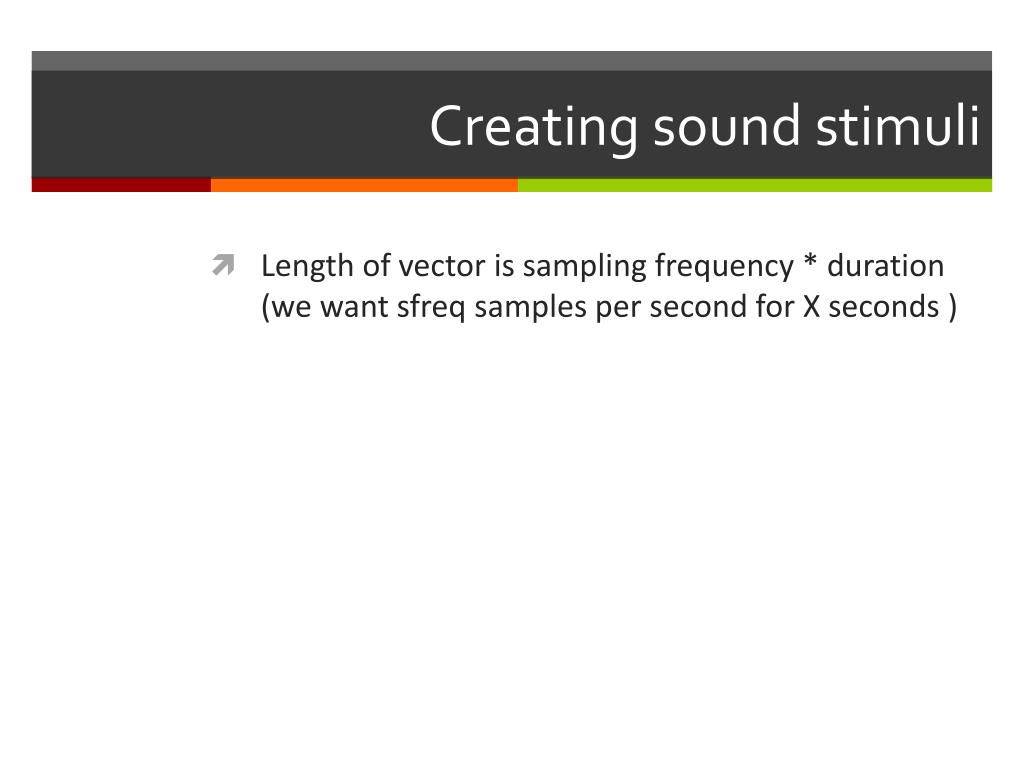 Creating sound stimuli

Length of vector is sampling frequency * duration (we want sfreq samples per second for X seconds )